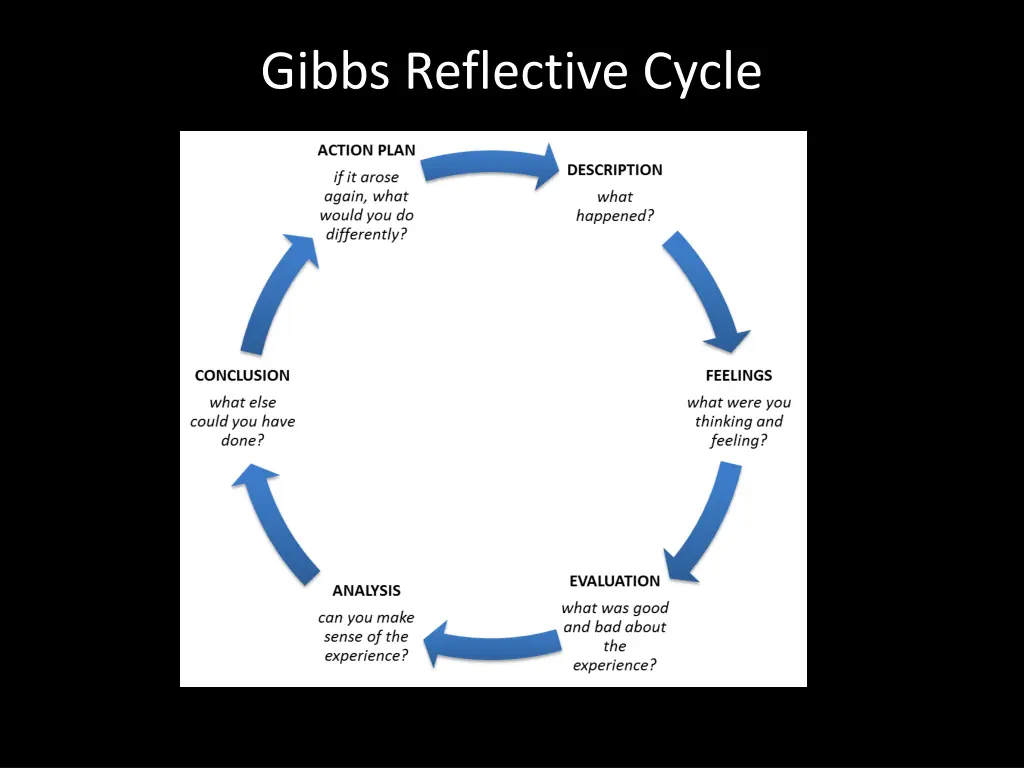 Gibbs Reflective Cycle

DESCRIPTION
what happened?

FEELINGS
what were you thinking and feeling?

EVALUATION
what was good and bad about the experience?

ANALYSIS
can you make sense of the experience?

CONCLUSION
what else could you have done?

ACTION PLAN
if it arose again, what would you do differently?